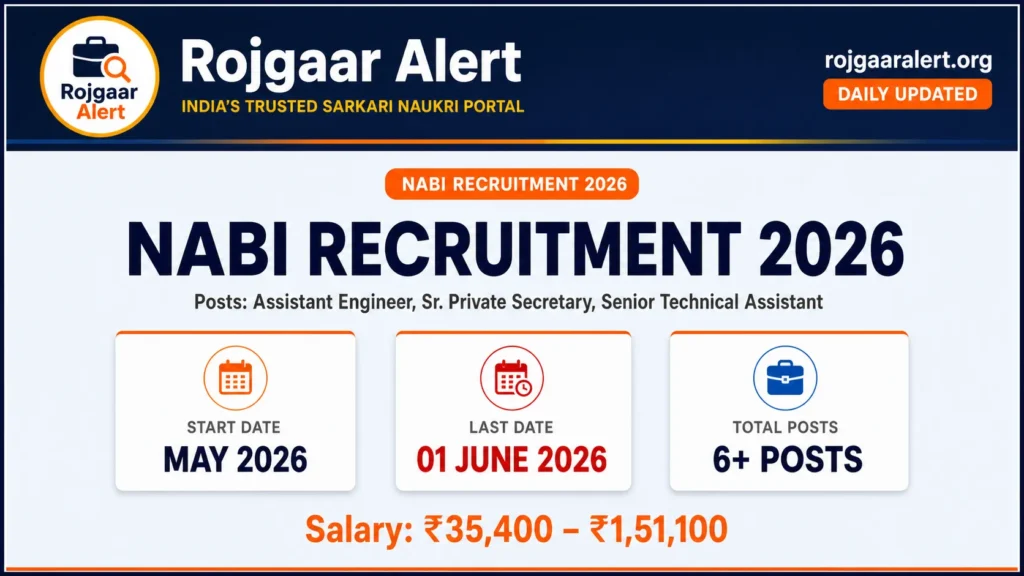 Rojgaar Alert

Rojgaar Alert
INDIA'S TRUSTED SARKARI NAUKRI PORTAL

rojgaaralert.org
DAILY UPDATED

NABI RECRUITMENT 2026

NABI RECRUITMENT 2026

Posts: Assistant Engineer, Sr. Private Secretary, Senior Technical Assistant

START DATE
MAY 2026

LAST DATE
01 JUNE 2026

TOTAL POSTS
6+ POSTS

Salary: ₹35,400 – ₹1,51,100